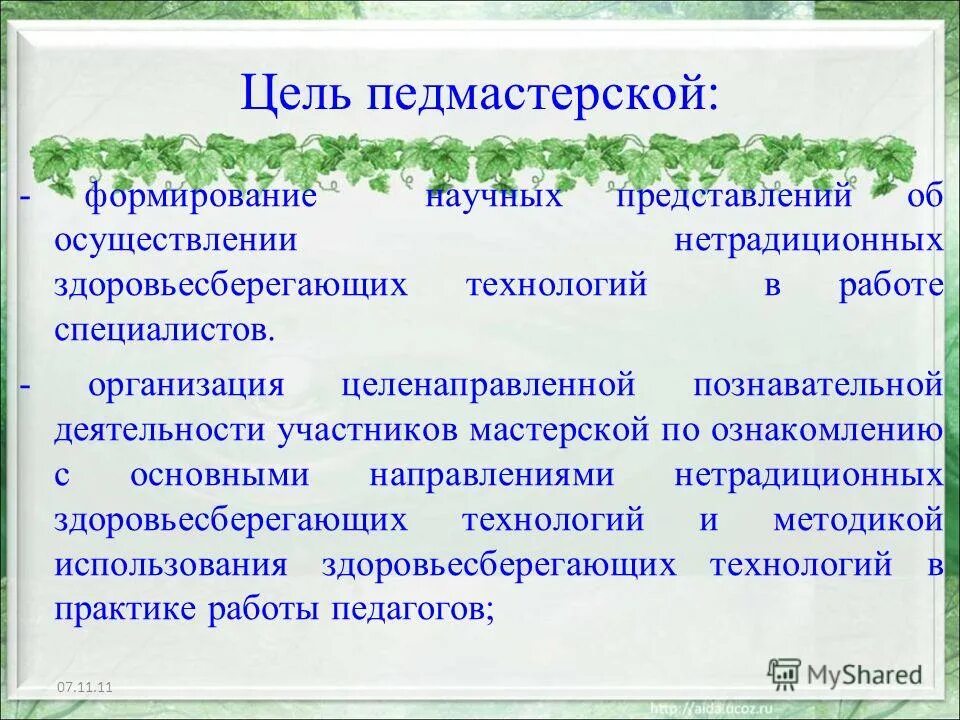 Цель педмастерской:

- формирование научных представлений об осуществлении нетрадиционных здоровьесберегающих технологий в работе специалистов.

- организация целенаправленной познавательной деятельности участников мастерской по ознакомлению с основными направлениями нетрадиционных здоровьесберегающих технологий и методикой использования здоровьесберегающих технологий в практике работы педагогов;

07.11.11

MyShared

http://aida.ucoz.ru